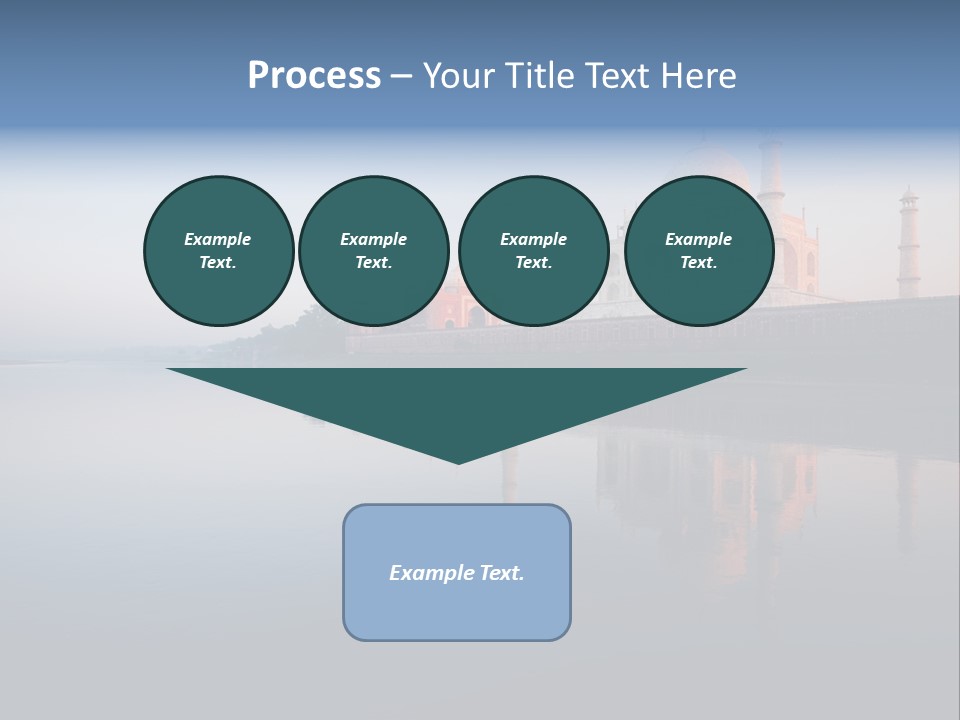 Process – Your Title Text Here

Example Text.

Example Text.

Example Text.

Example Text.

Example Text.